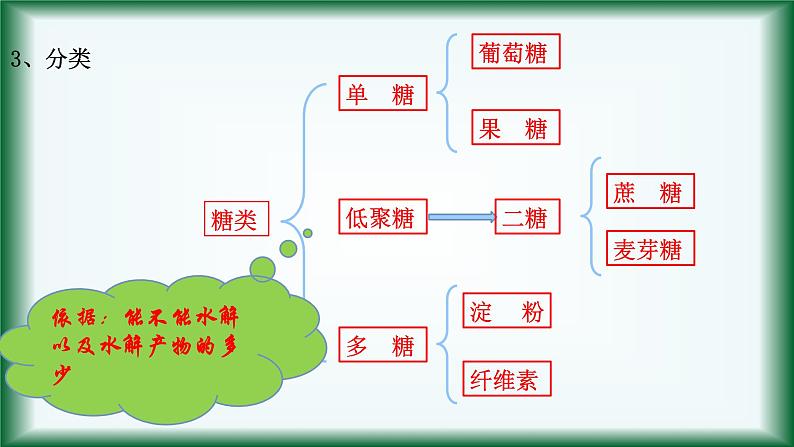 3、分类

糖类

单　糖

葡萄糖

果　糖

低聚糖

二糖

蔗　糖

麦芽糖

多　糖

淀　粉

纤维素

依据：能不能水解以及水解产物的多少